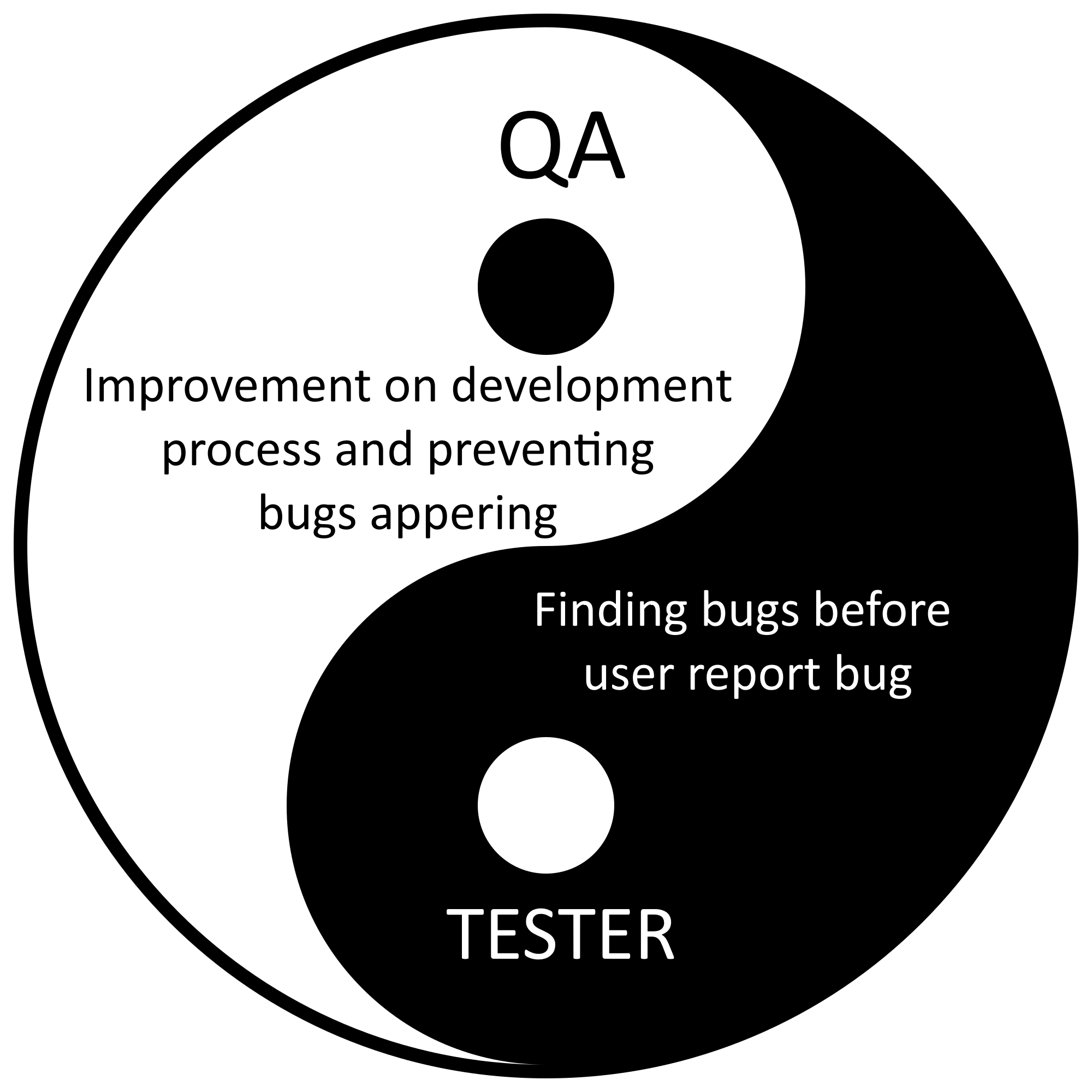 QA

Improvement on development process and preventing bugs appering

Finding bugs before user report bug

TESTER